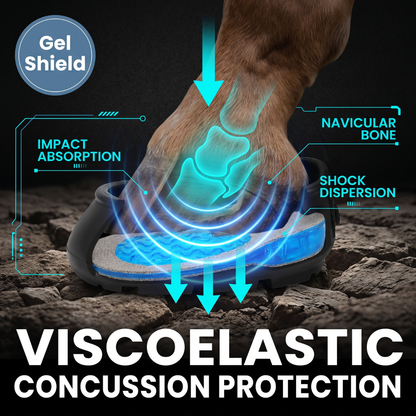 Gel Shield

IMPACT ABSORPTION

NAVICULAR BONE

SHOCK DISPERSION

VISCOELASTIC CONCUSSION PROTECTION